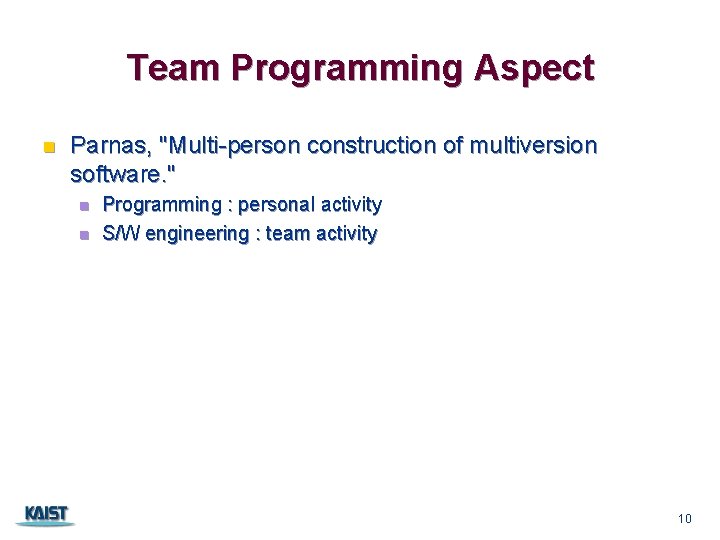 Team Programming Aspect

Parnas, "Multi-person construction of multiversion software."

Programming : personal activity

S/W engineering : team activity

KAIST

10